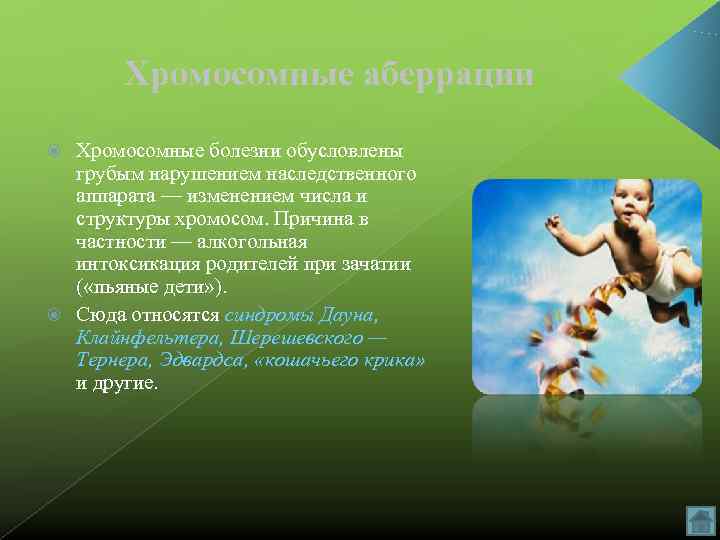 Хромосомные аберрации

Хромосомные болезни обусловлены грубым нарушением наследственного аппарата — изменением числа и структуры хромосом. Причина в частности — алкогольная интоксикация родителей при зачатии («пьяные дети»).

Сюда относятся синдромы Дауна, Клайнфельтера, Шерешевского — Тернера, Эдвардса, «кошачьего крика» и другие.